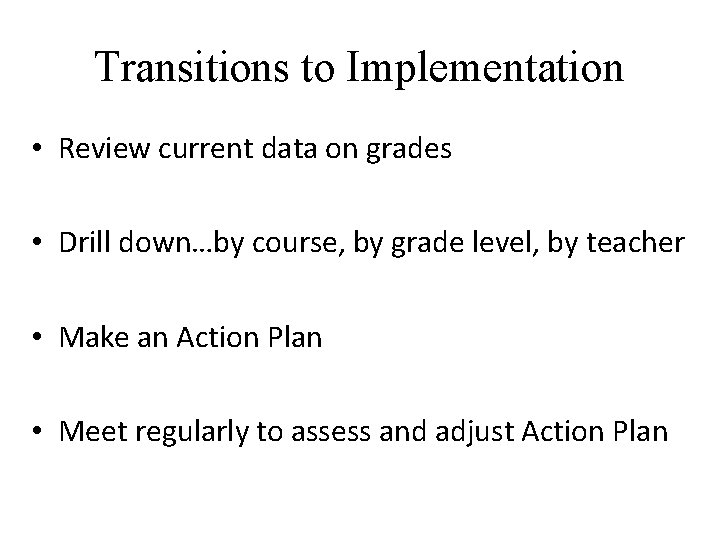 Transitions to Implementation

• Review current data on grades

• Drill down…by course, by grade level, by teacher

• Make an Action Plan

• Meet regularly to assess and adjust Action Plan